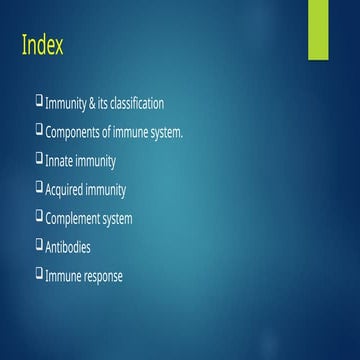 Index

❑ Immunity & its classification

❑ Components of immune system.

❑ Innate immunity

❑ Acquired immunity

❑ Complement system

❑ Antibodies

❑ Immune response